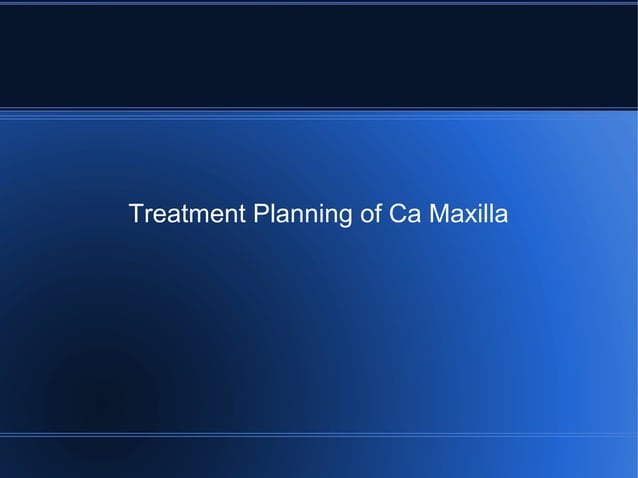 Treatment Planning of Ca Maxilla